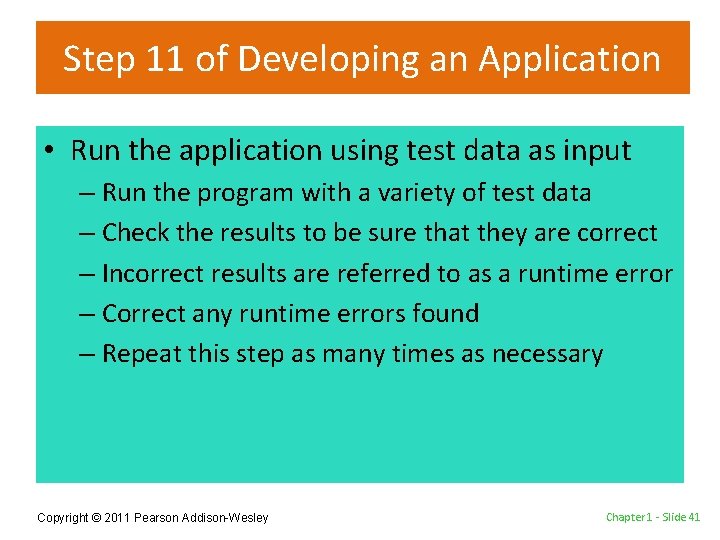 Step 11 of Developing an Application

• Run the application using test data as input
– Run the program with a variety of test data
– Check the results to be sure that they are correct
– Incorrect results are referred to as a runtime error
– Correct any runtime errors found
– Repeat this step as many times as necessary

Copyright © 2011 Pearson Addison-Wesley

Chapter 1 - Slide 41